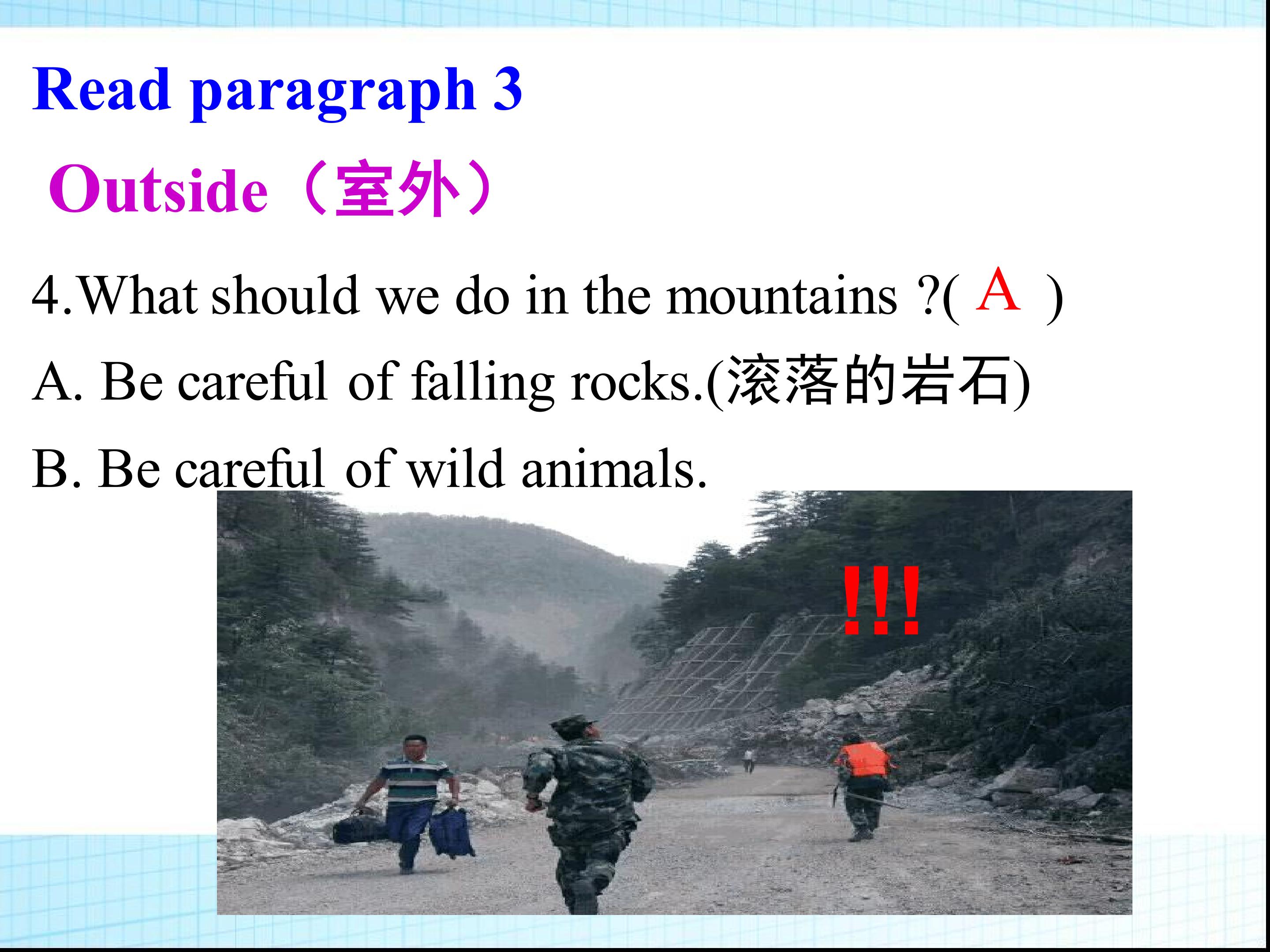 Read paragraph 3

Outside（室外）

4.What should we do in the mountains ?( A )

A. Be careful of falling rocks.(滚落的岩石)

B. Be careful of wild animals.

!!!